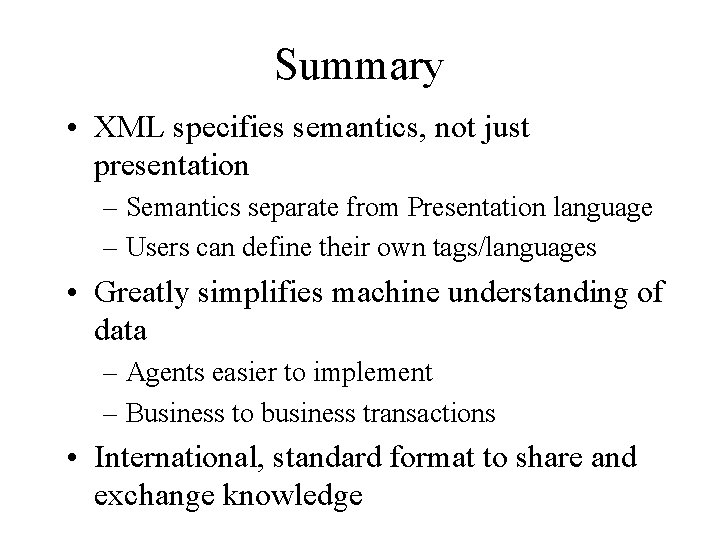 Summary

• XML specifies semantics, not just presentation

– Semantics separate from Presentation language

– Users can define their own tags/languages

• Greatly simplifies machine understanding of data

– Agents easier to implement

– Business to business transactions

• International, standard format to share and exchange knowledge